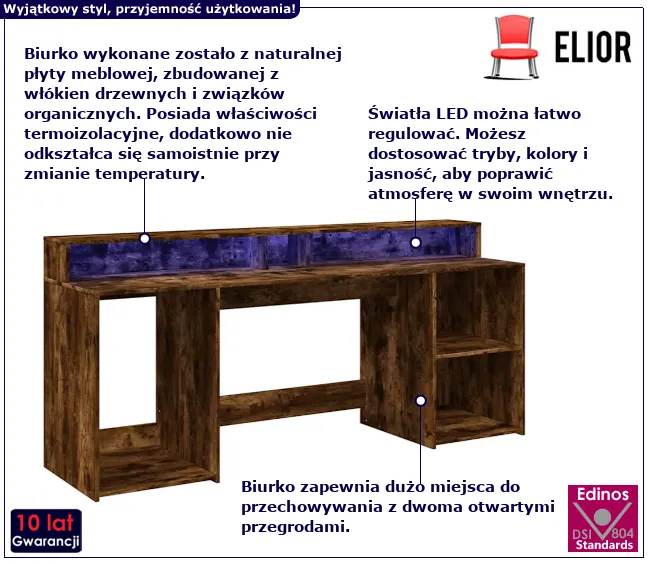 Wyjątkowy styl, przyjemność użytkowania!

ELIOR

Biurko wykonane zostało z naturalnej płyty meblowej, zbudowanej z włókien drzewnych i związków organicznych. Posiada właściwości termoizolacyjne, dodatkowo nie odkształca się samoistnie przy zmianie temperatury.

Światła LED można łatwo regulować. Możesz dostosować tryby, kolory i jasność, aby poprawić atmosferę w swoim wnętrzu.

Biurko zapewnia dużo miejsca do przechowywania z dwoma otwartymi przegrodami.

10 lat
Gwarancji

Edinos
DSI 804
Standards